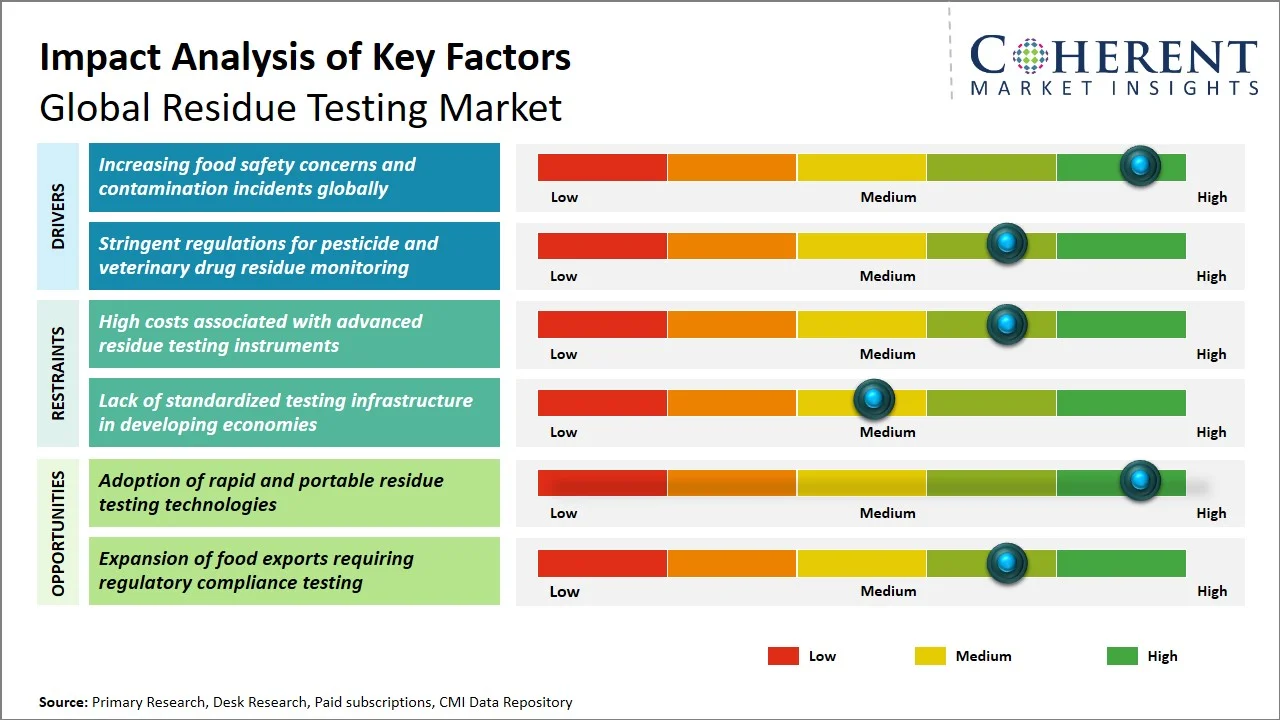 Impact Analysis of Key Factors
Global Residue Testing Market

COHERENT
MARKET INSIGHTS

DRIVERS

Increasing food safety concerns and contamination incidents globally

Low Medium High

Stringent regulations for pesticide and veterinary drug residue monitoring

Low Medium High

RESTRAINTS

High costs associated with advanced residue testing instruments

Low Medium High

Lack of standardized testing infrastructure in developing economies

Low Medium High

OPPORTUNITIES

Adoption of rapid and portable residue testing technologies

Low Medium High

Expansion of food exports requiring regulatory compliance testing

Low Medium High

Low Medium High

Source: Primary Research, Desk Research, Paid subscriptions, CMI Data Repository